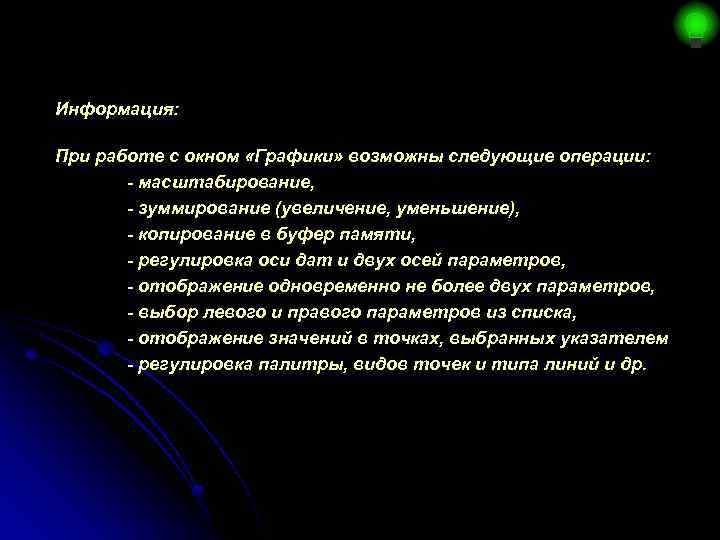 Информация:

При работе с окном «Графики» возможны следующие операции:
- масштабирование,
- зуммирование (увеличение, уменьшение),
- копирование в буфер памяти,
- регулировка оси дат и двух осей параметров,
- отображение одновременно не более двух параметров,
- выбор левого и правого параметров из списка,
- отображение значений в точках, выбранных указателем
- регулировка палитры, видов точек и типа линий и др.